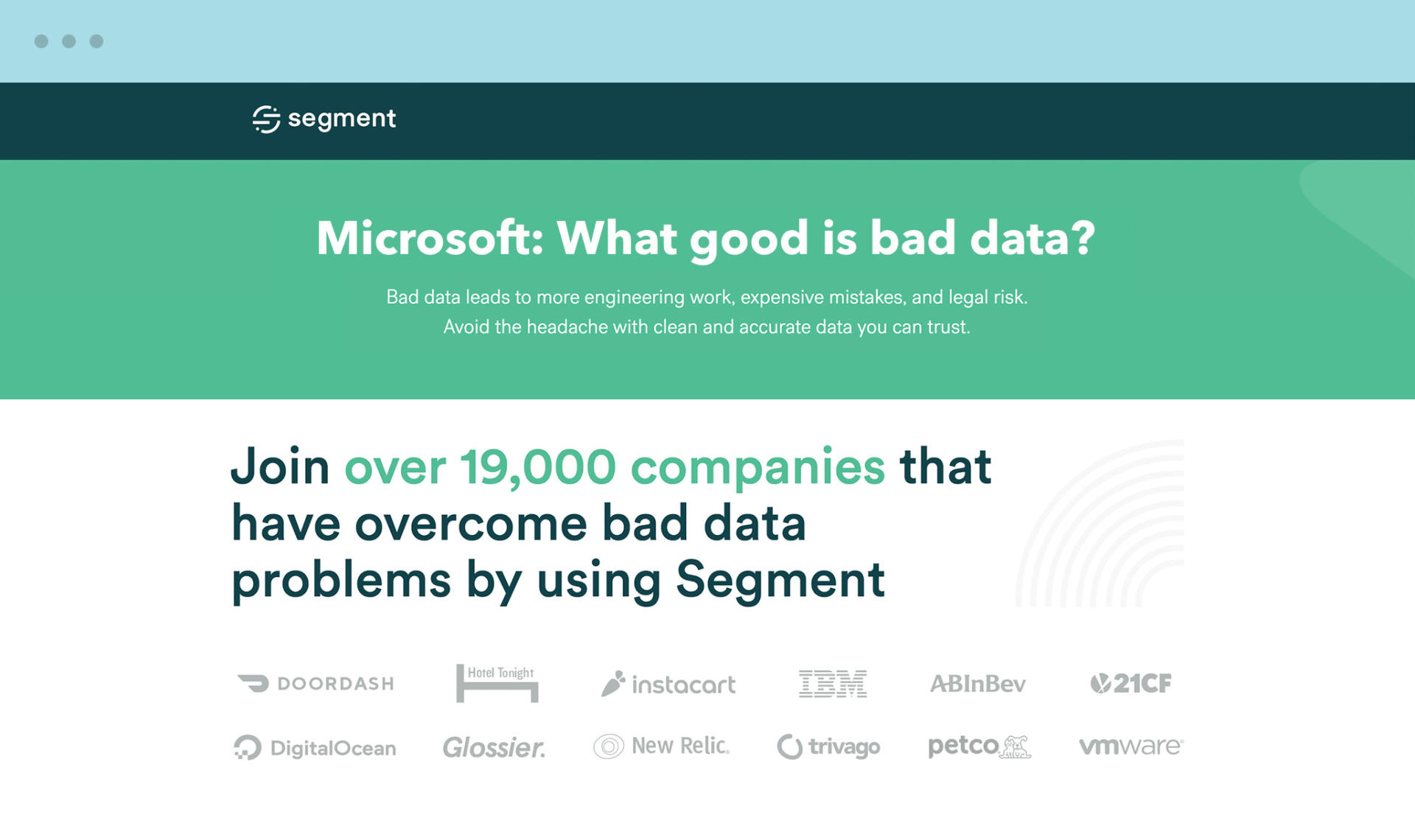 segment

Microsoft: What good is bad data?

Bad data leads to more engineering work, expensive mistakes, and legal risk. Avoid the headache with clean and accurate data you can trust.

Join over 19,000 companies that have overcome bad data problems by using Segment

DOORDASH Hotel Tonight instacart IBM ABInBev 21CF

DigitalOcean Glossier. New Relic. trivago petco vmware